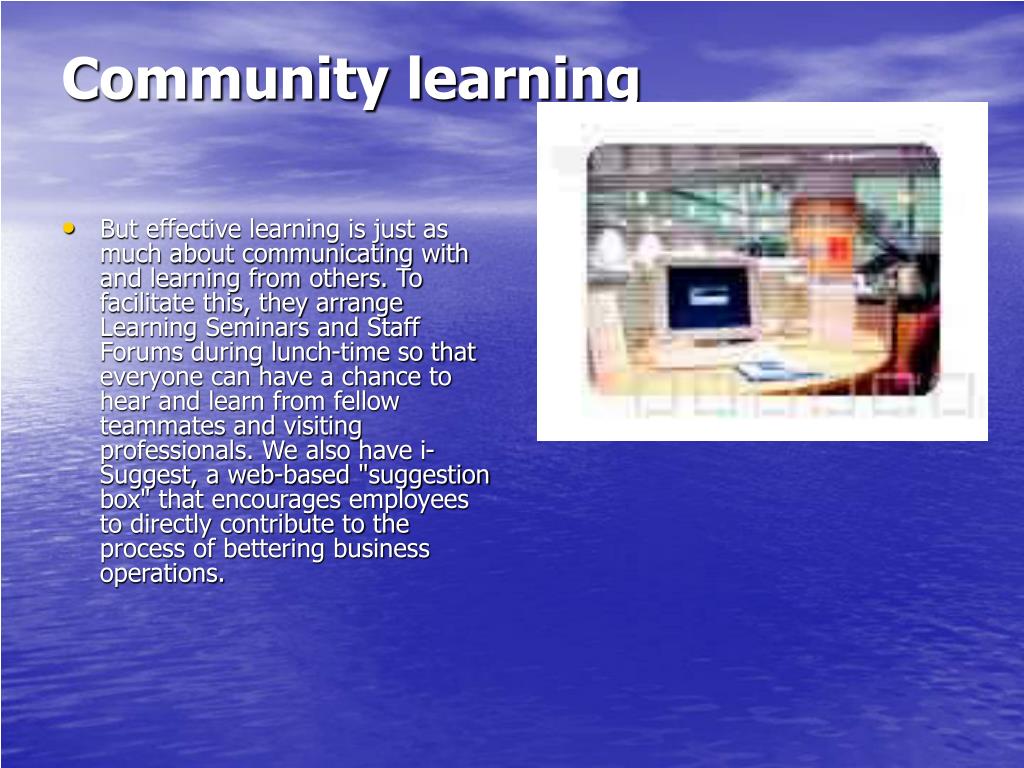 Community learning

• But effective learning is just as much about communicating with and learning from others. To facilitate this, they arrange Learning Seminars and Staff Forums during lunch-time so that everyone can have a chance to hear and learn from fellow teammates and visiting professionals. We also have i-Suggest, a web-based "suggestion box" that encourages employees to directly contribute to the process of bettering business operations.